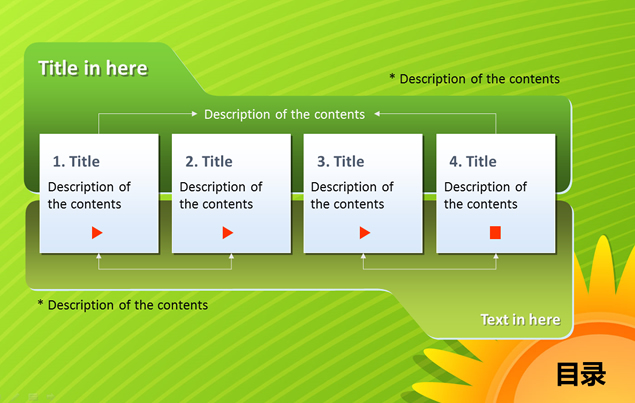 Title in here

* Description of the contents

Description of the contents

1. Title
Description of the contents

2. Title
Description of the contents

3. Title
Description of the contents

4. Title
Description of the contents

* Description of the contents

Text in here

目录